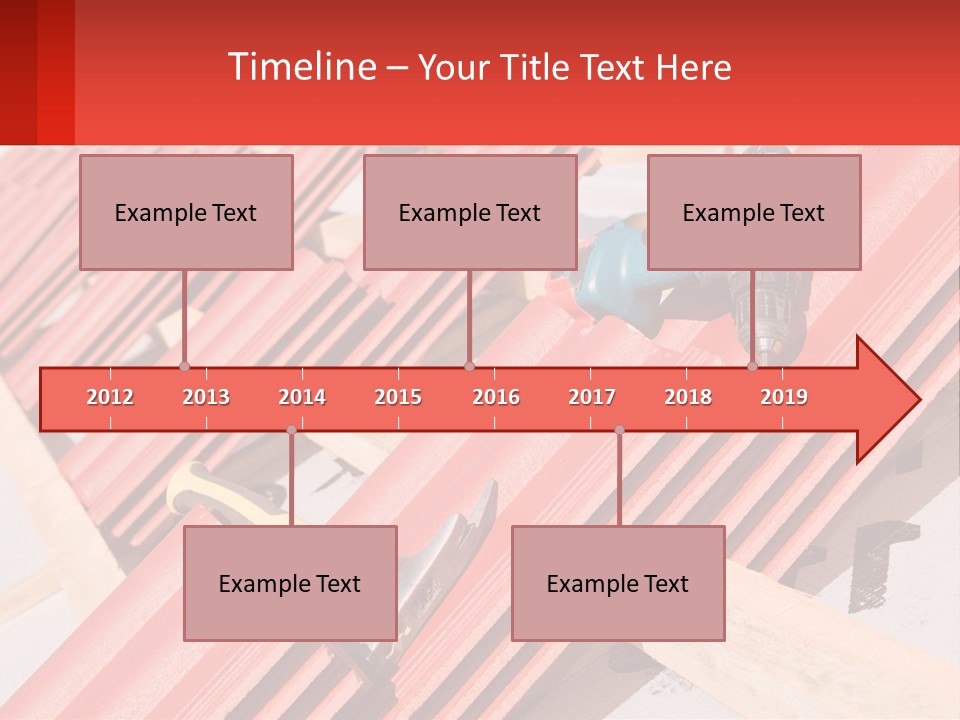 Timeline – Your Title Text Here

Example Text

Example Text

Example Text

2012 2013 2014 2015 2016 2017 2018 2019

Example Text

Example Text